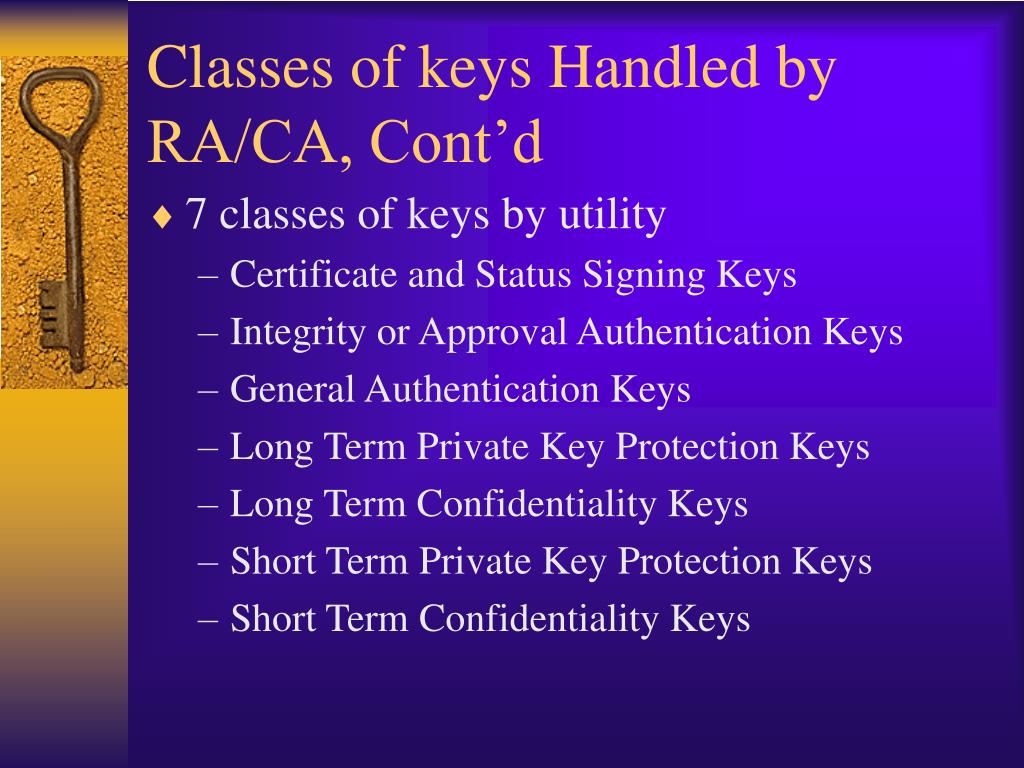 Classes of keys Handled by RA/CA, Cont’d

♦ 7 classes of keys by utility

– Certificate and Status Signing Keys

– Integrity or Approval Authentication Keys

– General Authentication Keys

– Long Term Private Key Protection Keys

– Long Term Confidentiality Keys

– Short Term Private Key Protection Keys

– Short Term Confidentiality Keys